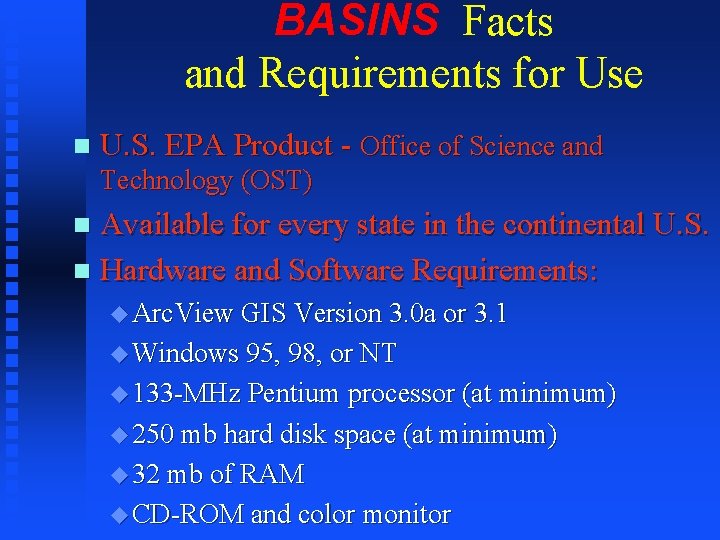 BASINS Facts and Requirements for Use

U.S. EPA Product - Office of Science and Technology (OST)

Available for every state in the continental U.S.

Hardware and Software Requirements:

ArcView GIS Version 3.0a or 3.1

Windows 95, 98, or NT

133-MHz Pentium processor (at minimum)

250 mb hard disk space (at minimum)

32 mb of RAM

CD-ROM and color monitor